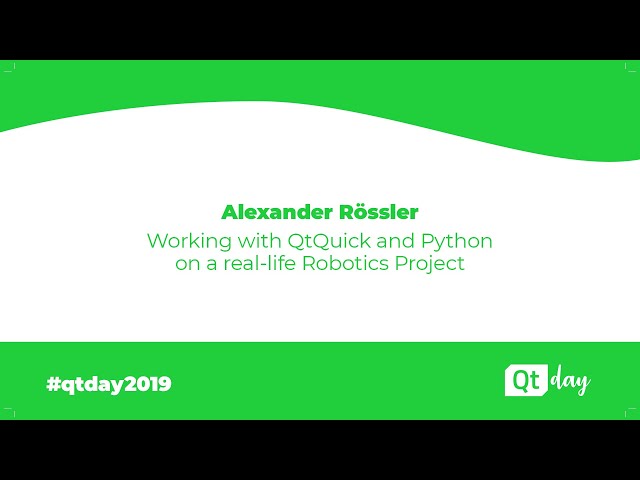 Alexander Rössler
Working with QtQuick and Python on a real-life Robotics Project

#qtday2019

Qt day